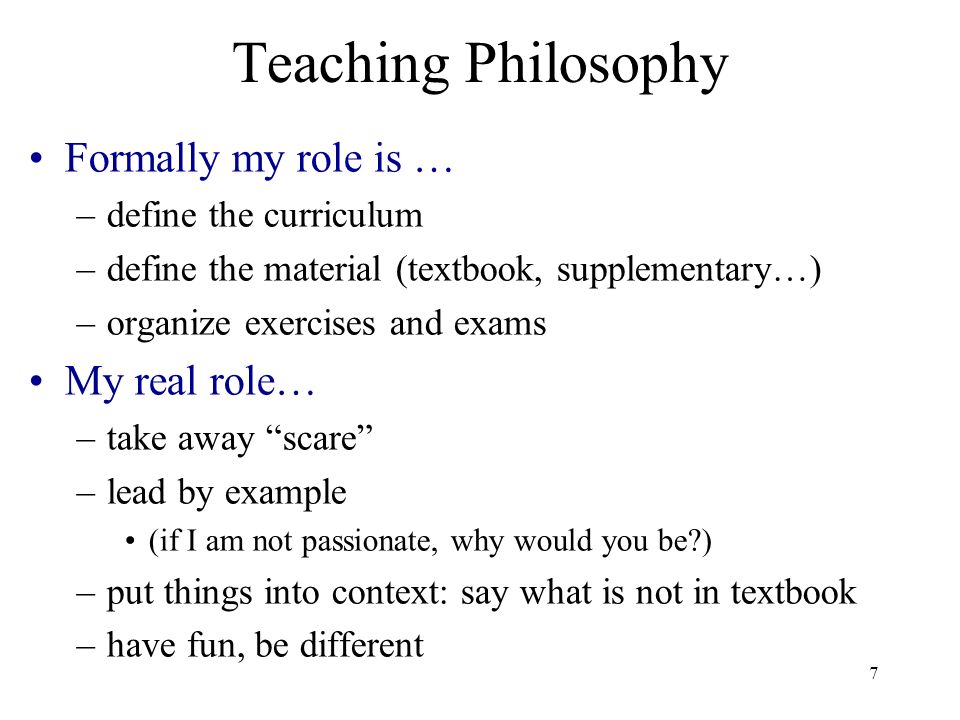 Teaching Philosophy

• Formally my role is …
– define the curriculum
– define the material (textbook, supplementary…)
– organize exercises and exams

• My real role…
– take away “scare”
– lead by example
• (if I am not passionate, why would you be?)
– put things into context: say what is not in textbook
– have fun, be different

7